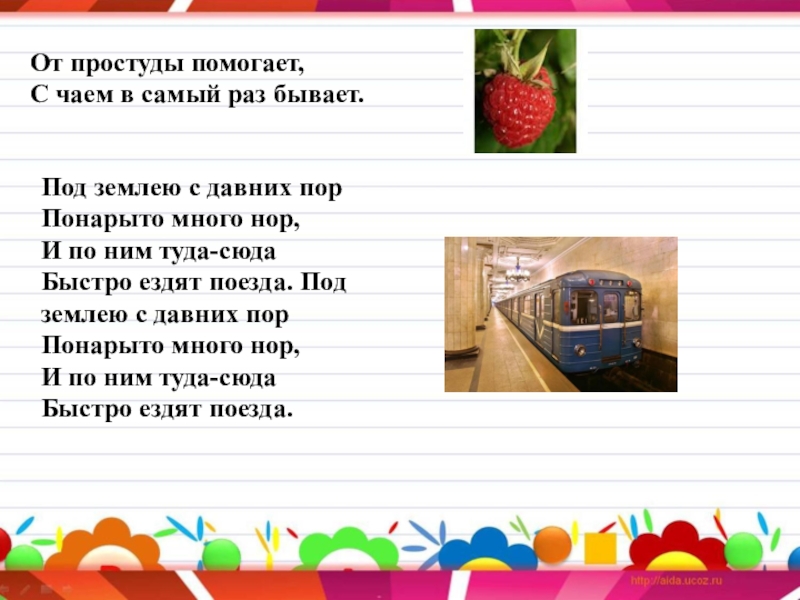 От простуды помогает,
С чаем в самый раз бывает.

Под землею с давних пор
Понарыто много нор,
И по ним туда-сюда
Быстро ездят поезда. Под землею с давних пор
Понарыто много нор,
И по ним туда-сюда
Быстро ездят поезда.

http://aida.ucoz.ru